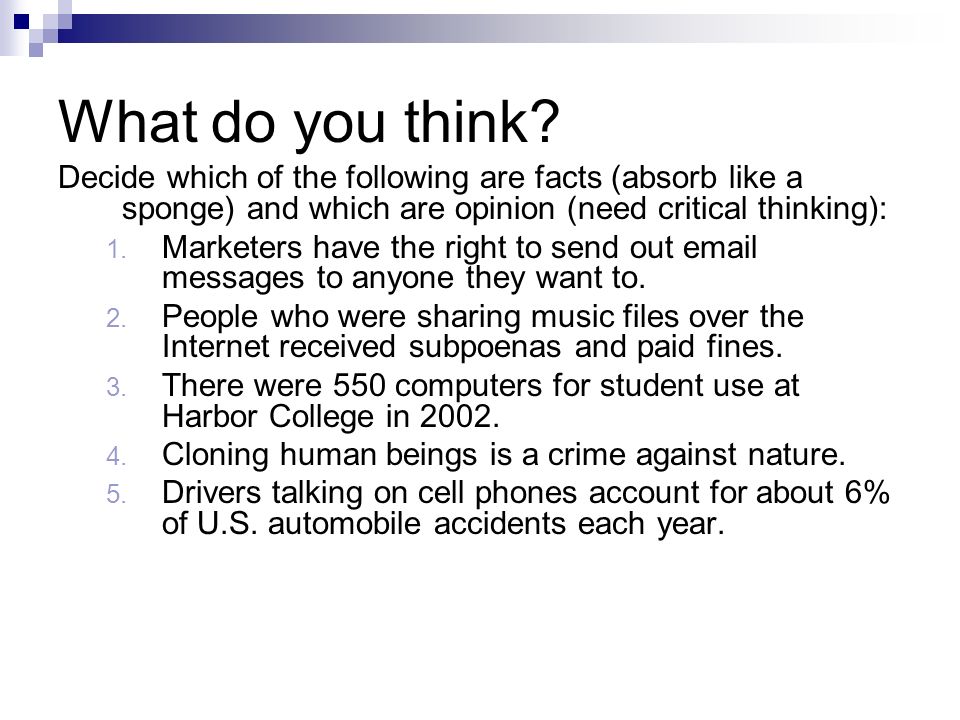 What do you think?

Decide which of the following are facts (absorb like a sponge) and which are opinion (need critical thinking):

1. Marketers have the right to send out email messages to anyone they want to.
2. People who were sharing music files over the Internet received subpoenas and paid fines.
3. There were 550 computers for student use at Harbor College in 2002.
4. Cloning human beings is a crime against nature.
5. Drivers talking on cell phones account for about 6% of U.S. automobile accidents each year.